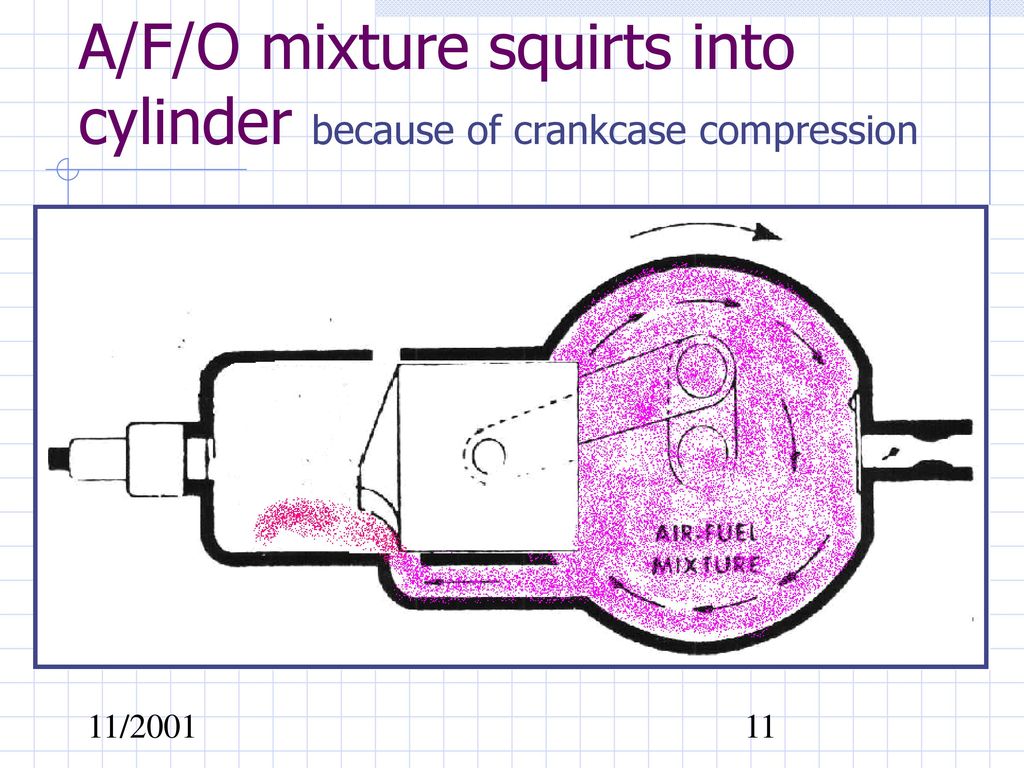 A/F/O mixture squirts into cylinder because of crankcase compression

AIR-FUEL MIXTURE

11/2001

11